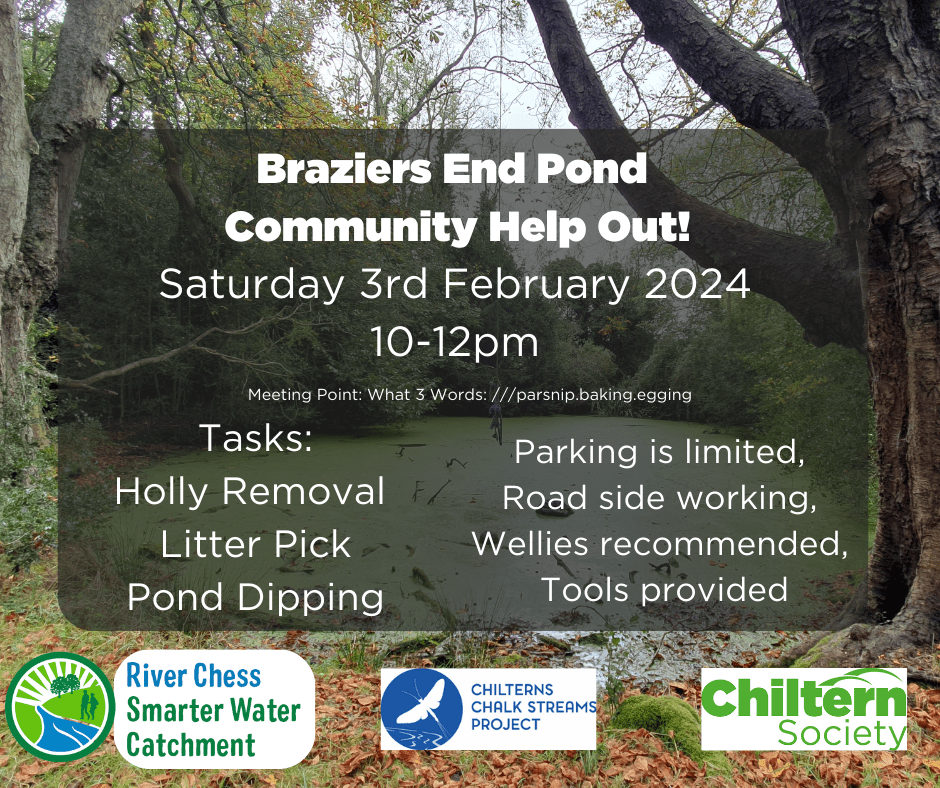 Braziers End Pond Community Help Out!

Saturday 3rd February 2024

10-12pm

Meeting Point: What 3 Words: ///parsnip.baking.egging

Tasks:
Holly Removal
Litter Pick
Pond Dipping

Parking is limited,
Road side working,
Wellies recommended,
Tools provided

River Chess Smarter Water Catchment

CHILTERNS CHALK STREAMS PROJECT

Chiltern Society